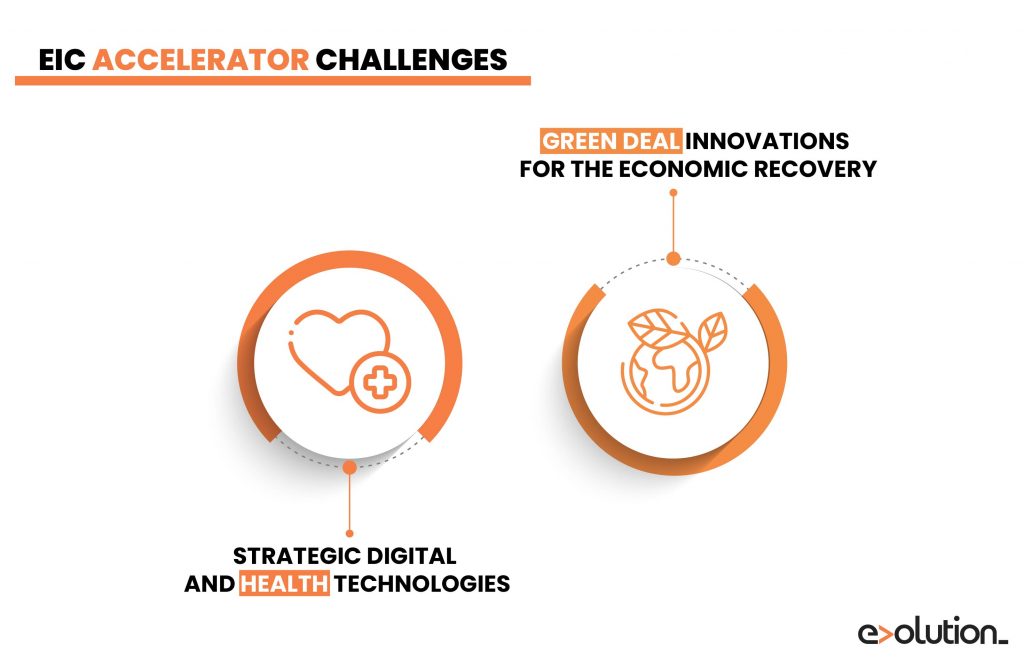 EIC ACCELERATOR CHALLENGES

GREEN DEAL INNOVATIONS FOR THE ECONOMIC RECOVERY

STRATEGIC DIGITAL AND HEALTH TECHNOLOGIES

e>olution_